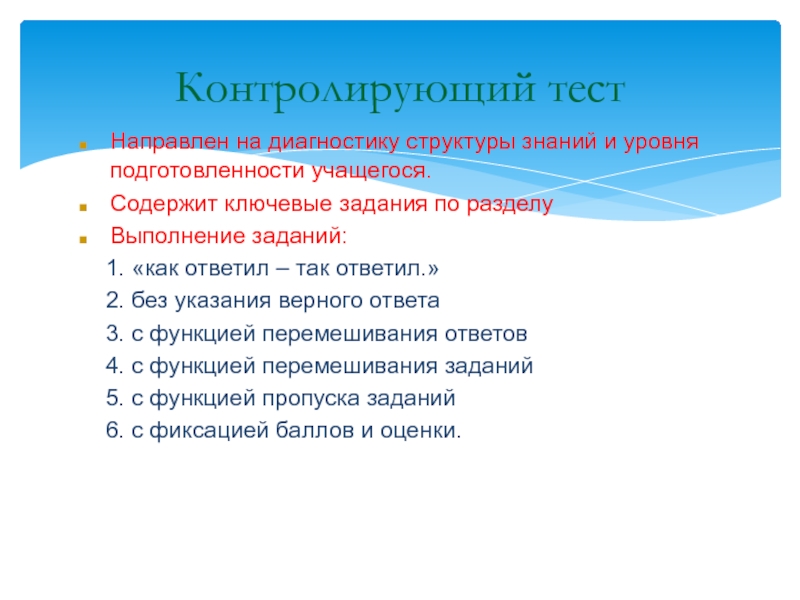 Контролирующий тест

Направлен на диагностику структуры знаний и уровня подготовленности учащегося.

Содержит ключевые задания по разделу

Выполнение заданий:

1. «как ответил – так ответил.»

2. без указания верного ответа

3. с функцией перемешивания ответов

4. с функцией перемешивания заданий

5. с функцией пропуска заданий

6. с фиксацией баллов и оценки.